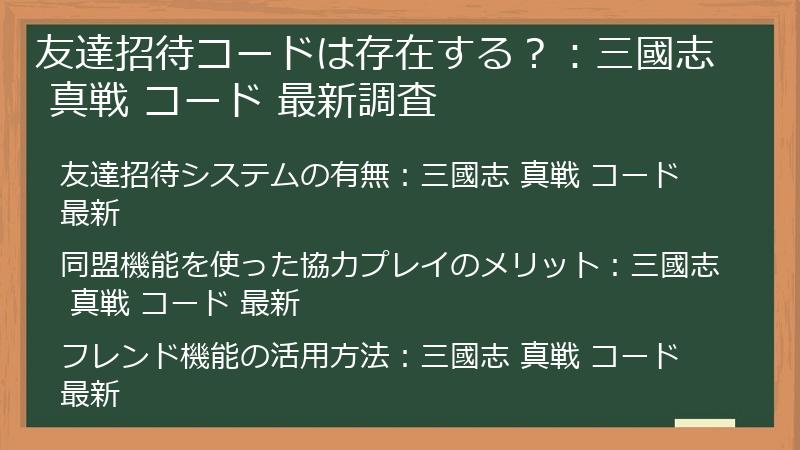 友達招待コードは存在する？：三國志 真戦 コード 最新調査

友達招待システムの有無：三國志 真戦 コード 最新

同盟機能を使った協力プレイのメリット：三國志 真戦 コード 最新

フレンド機能の活用方法：三國志 真戦 コード 最新